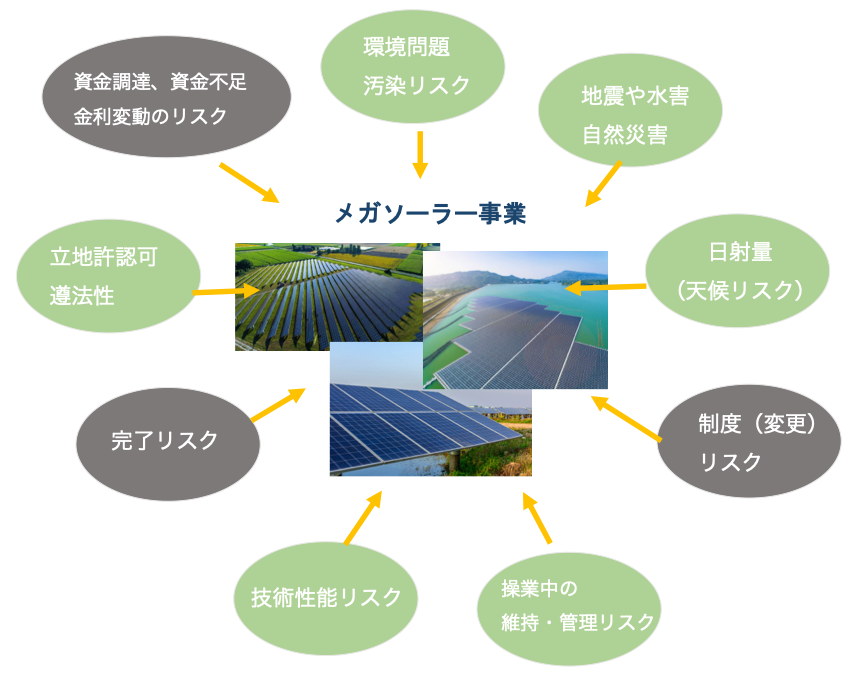 資金調達、資金不足
金利変動のリスク

環境問題
汚染リスク

地震や水害
自然災害

メガソーラー事業

立地許認可
遵法性

日射量
（天候リスク）

完了リスク

制度（変更）
リスク

技術性能リスク

操業中の
維持・管理リスク